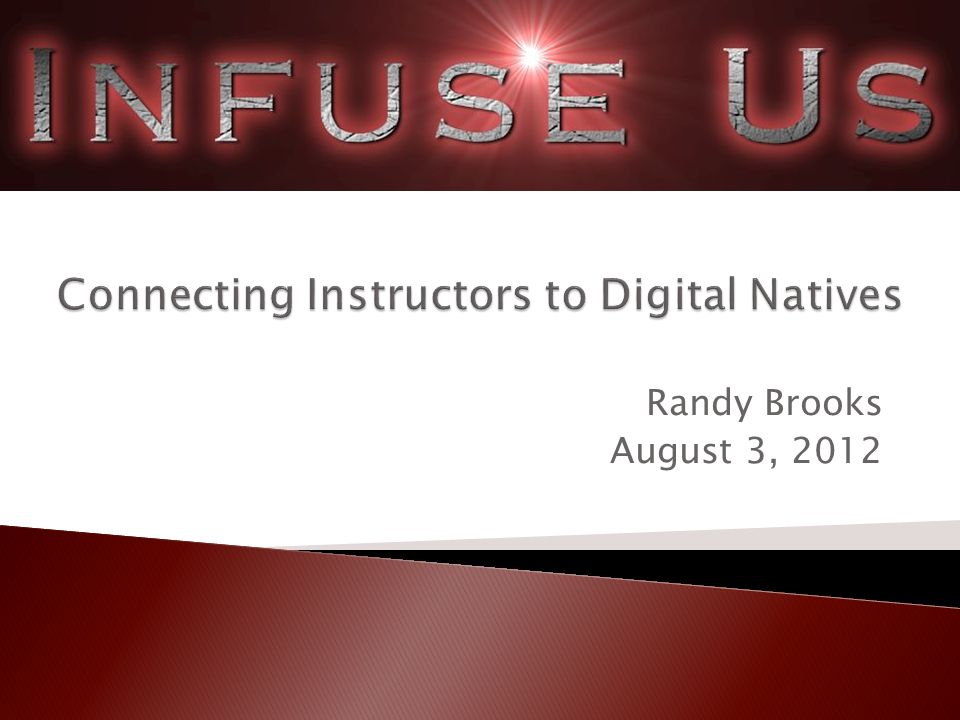 INFUSE US

Connecting Instructors to Digital Natives

Randy Brooks
August 3, 2012